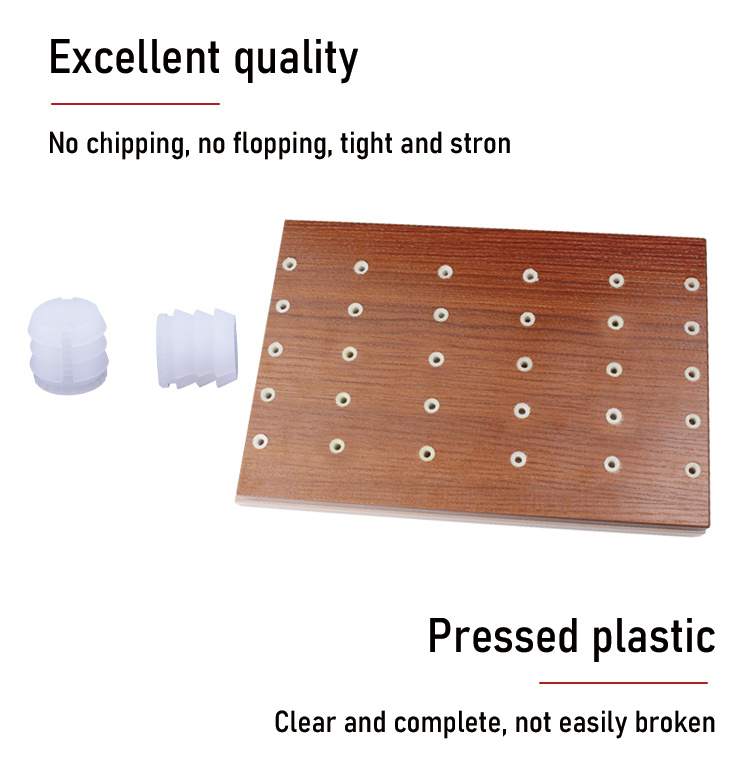 Excellent quality

No chipping, no flopping, tight and stron

Pressed plastic

Clear and complete, not easily broken